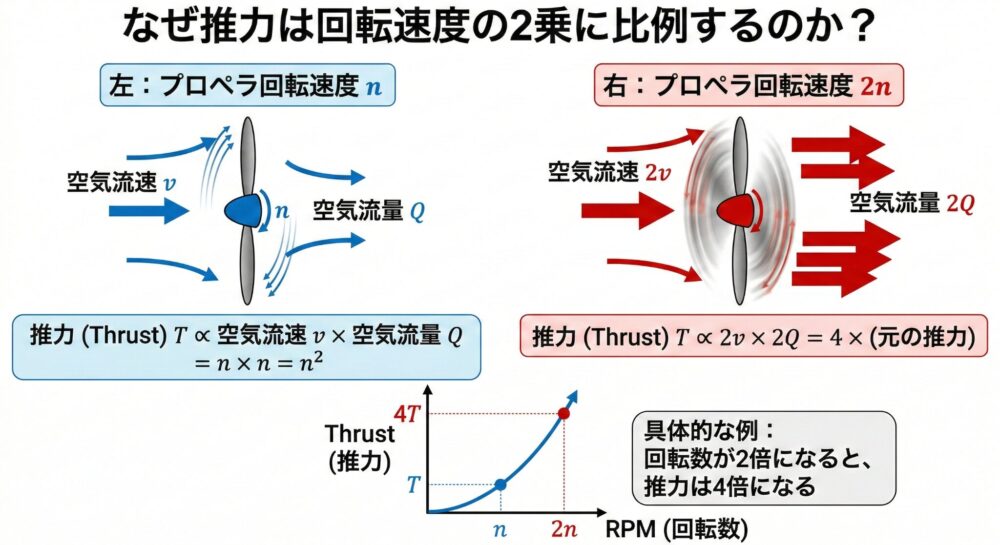 なぜ推力は回転速度の2乗に比例するのか？

左：プロペラ回転速度 $n$

空気流速 $v$

$n$

空気流量 $Q$

推力 (Thrust) $T \propto$ 空気流速 $v \times$ 空気流量 $Q$
$= n \times n = n^2$

右：プロペラ回転速度 $2n$

空気流速 $2v$

空気流量 $2Q$

推力 (Thrust) $T \propto 2v \times 2Q = 4 \times$ (元の推力)

Thrust (推力)

$4T$

$T$

$n$

$2n$

RPM (回転数)

具体的な例：
回転数が2倍になると、
推力は4倍になる